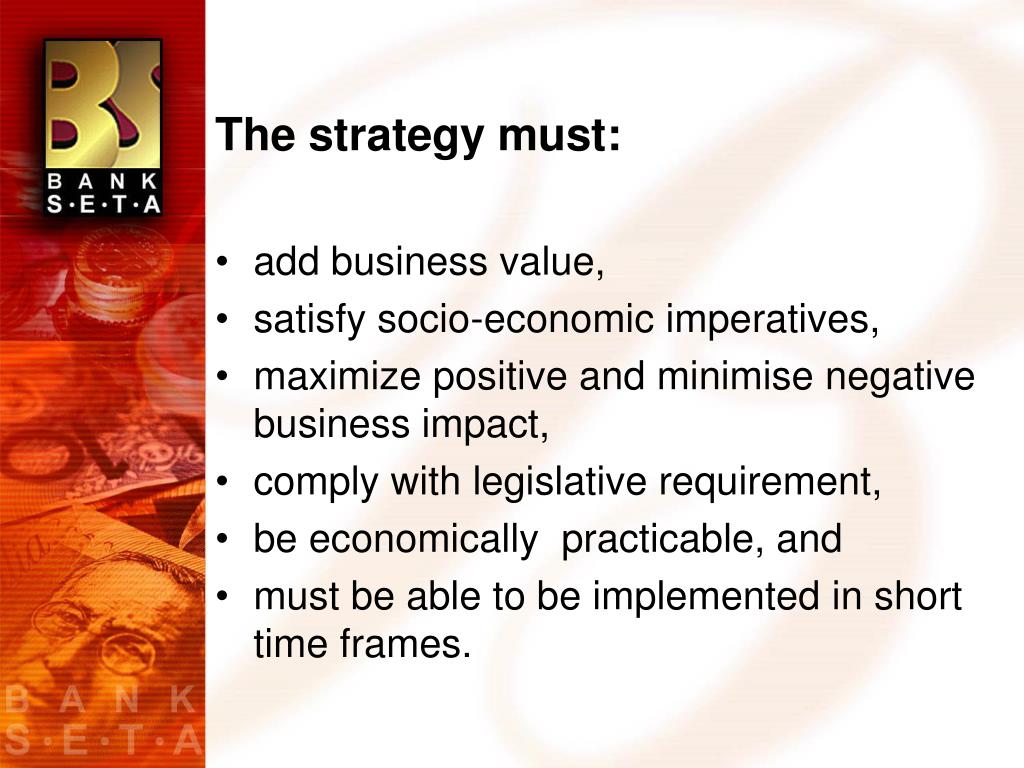 BS
BANK
S·E·T·A

The strategy must:

• add business value,
• satisfy socio-economic imperatives,
• maximize positive and minimise negative business impact,
• comply with legislative requirement,
• be economically practicable, and
• must be able to be implemented in short time frames.

BANK
S·E·T·A